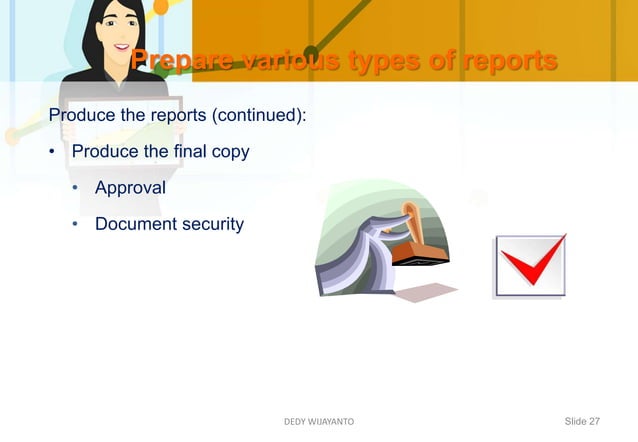 Prepare various types of reports

Produce the reports (continued):

• Produce the final copy

• Approval

• Document security

DEDY WIJAYANTO

Slide 27